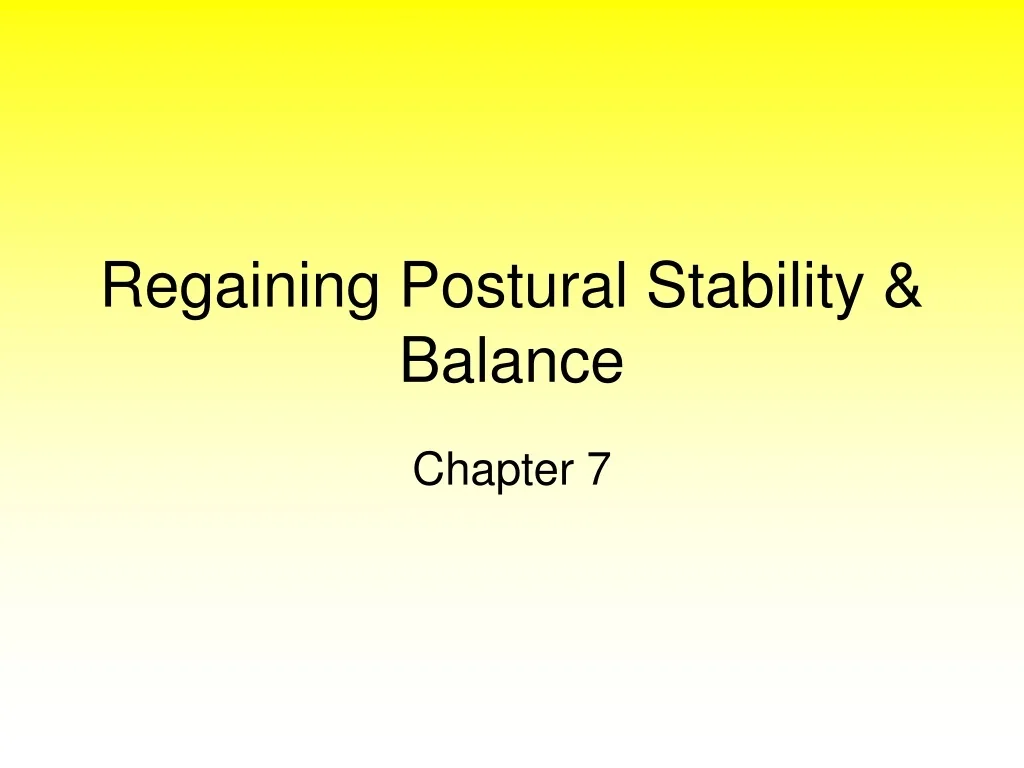 Regaining Postural Stability & Balance

Chapter 7